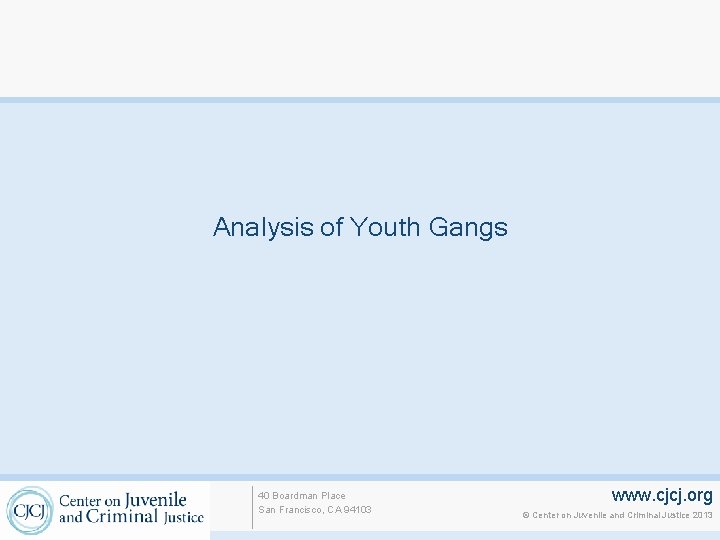 Analysis of Youth Gangs

CJCJ Center on Juvenile and Criminal Justice

40 Boardman Place
San Francisco, CA 94103

www.cjcj.org
© Center on Juvenile and Criminal Justice 2013